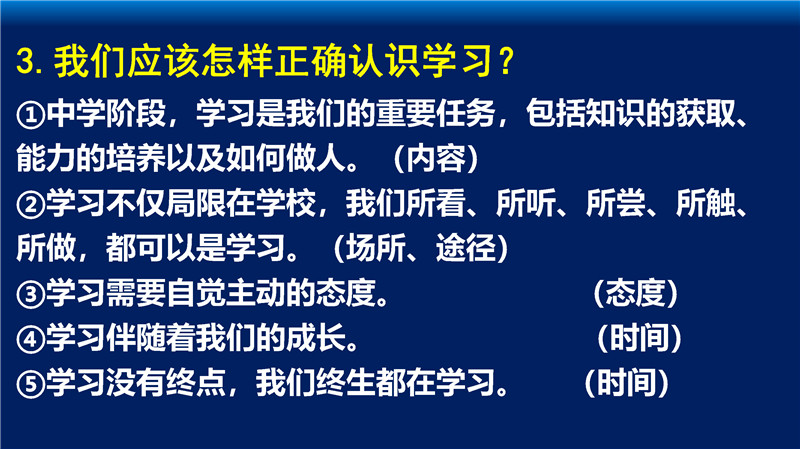 3. 我们应该怎样正确认识学习？

①中学阶段，学习是我们的重要任务，包括知识的获取、能力的培养以及如何做人。（内容）
②学习不仅局限在学校，我们所看、所听、所尝、所触、所做，都可以是学习。（场所、途径）
③学习需要自觉主动的态度。（态度）
④学习伴随着我们的成长。（时间）
⑤学习没有终点，我们终生都在学习。（时间）